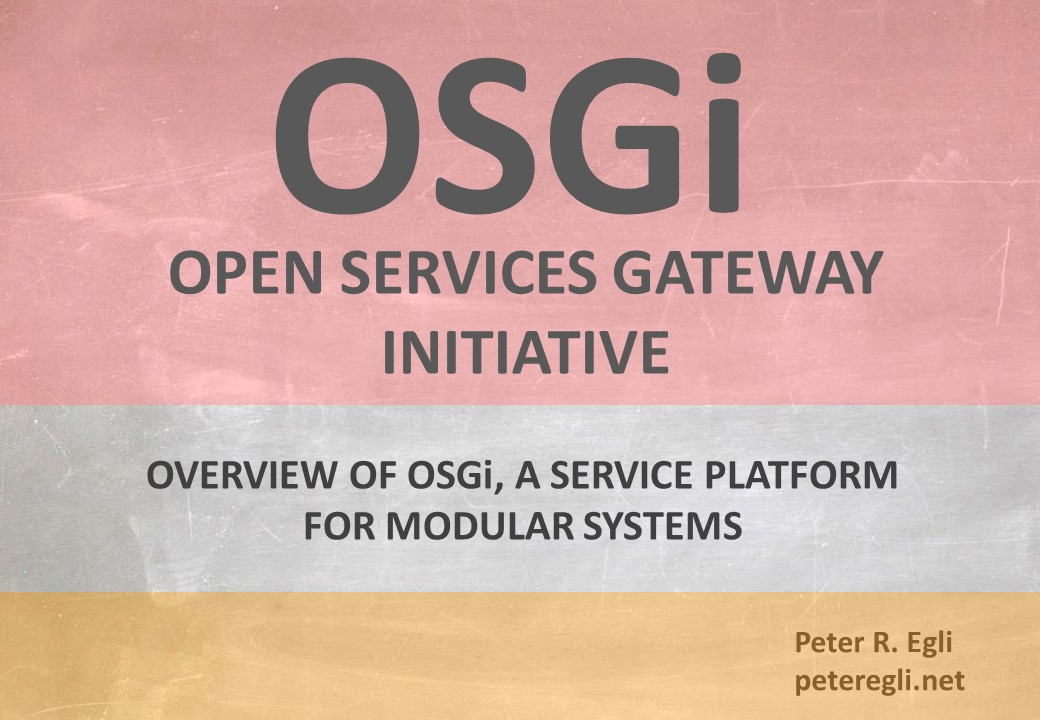 OSGi

OPEN SERVICES GATEWAY INITIATIVE

OVERVIEW OF OSGi, A SERVICE PLATFORM FOR MODULAR SYSTEMS

Peter R. Egli
peteregli.net